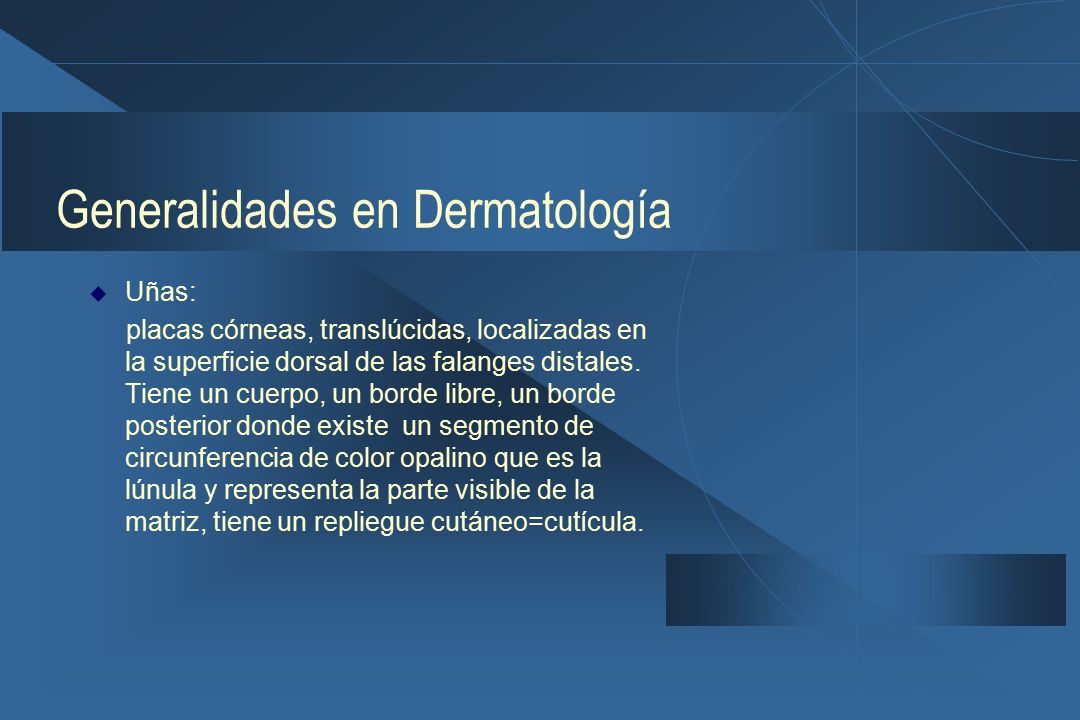 Generalidades en Dermatología

Uñas:

placas córneas, translúcidas, localizadas en la superficie dorsal de las falanges distales. Tiene un cuerpo, un borde libre, un borde posterior donde existe un segmento de circunferencia de color opalino que es la lúnula y representa la parte visible de la matriz, tiene un repliegue cutáneo=cutícula.